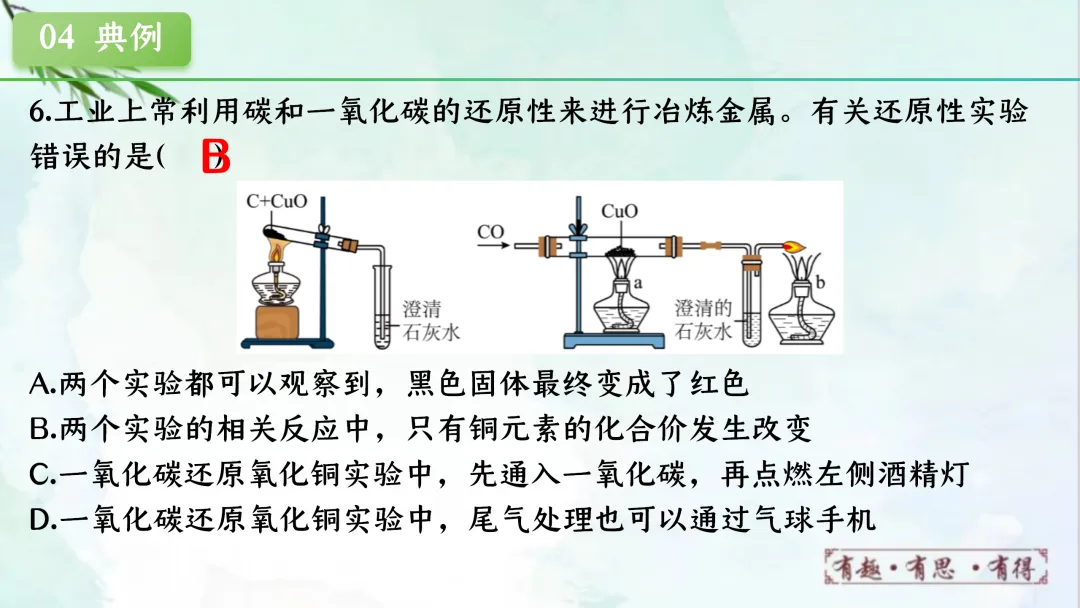 04 典例

6.工业上常利用碳和一氧化碳的还原性来进行冶炼金属。有关还原性实验错误的是( B )

C+CuO

澄清石灰水

CO

CuO

a

澄清的石灰水

b

A.两个实验都可以观察到，黑色固体最终变成了红色

B.两个实验的相关反应中，只有铜元素的化合价发生改变

C.一氧化碳还原氧化铜实验中，先通入一氧化碳，再点燃左侧酒精灯

D.一氧化碳还原氧化铜实验中，尾气处理也可以通过气球手机

有趣·有思·有得